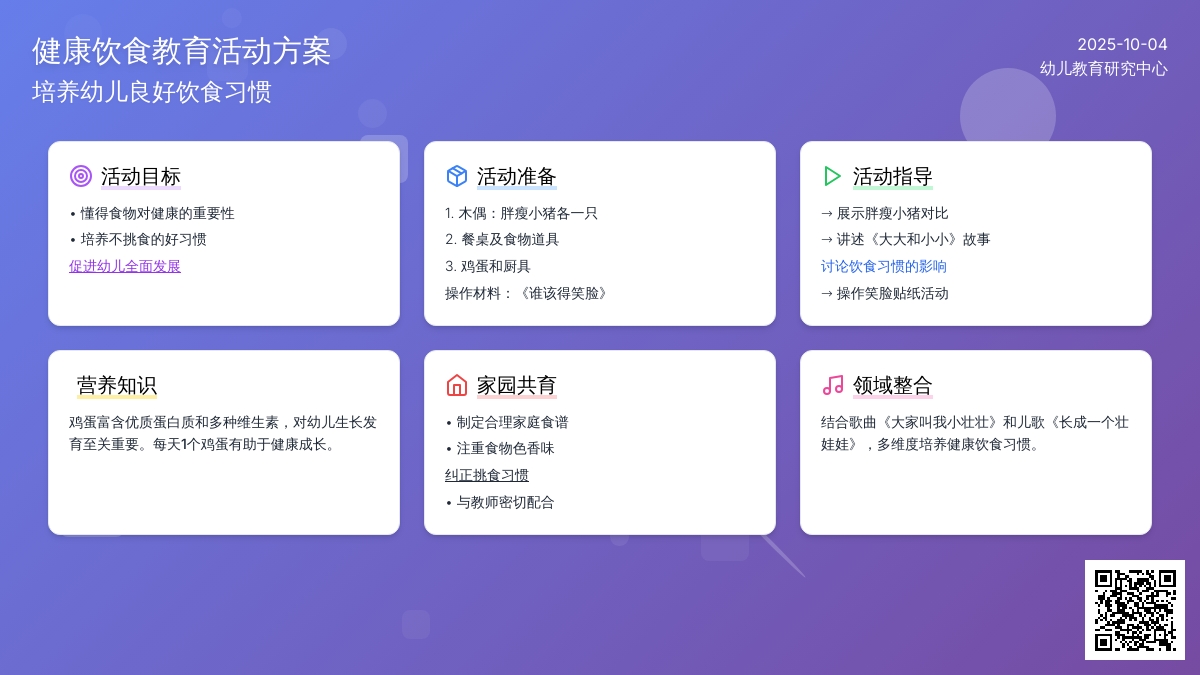 健康饮食教育活动方案
培养幼儿良好饮食习惯

2025-10-04
幼儿教育研究中心

活动目标
• 懂得食物对健康的重要性
• 培养不挑食的好习惯
促进幼儿全面发展

活动准备
1. 木偶：胖瘦小猪各一只
2. 餐桌及食物道具
3. 鸡蛋和厨具
操作材料：《谁该得笑脸》

活动指导
→ 展示胖瘦小猪对比
→ 讲述《大大和小小》故事
讨论饮食习惯的影响
→ 操作笑脸贴纸活动

营养知识
鸡蛋富含优质蛋白质和多种维生素，对幼儿生长发育至关重要。每天1个鸡蛋有助于健康成长。

家园共育
• 制定合理家庭食谱
• 注重食物色香味
纠正挑食习惯
• 与教师密切配合

领域整合
结合歌曲《大家叫我小壮壮》和儿歌《长成一个壮娃娃》，多维度培养健康饮食习惯。